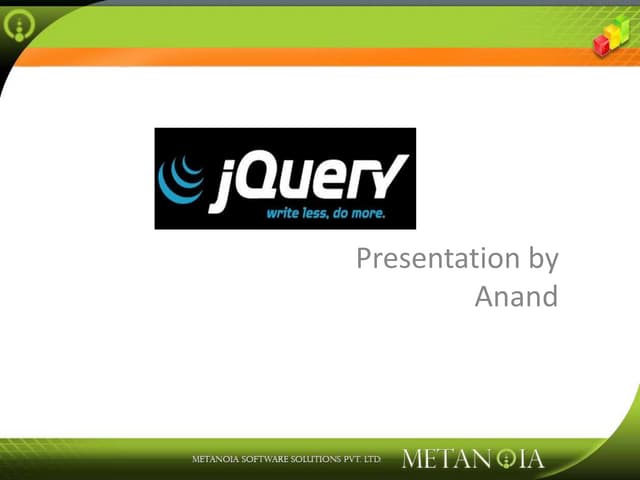 jQuery
write less, do more.

Presentation by Anand

METANOIA SOFTWARE SOLUTIONS PVT. LTD

METANOIA